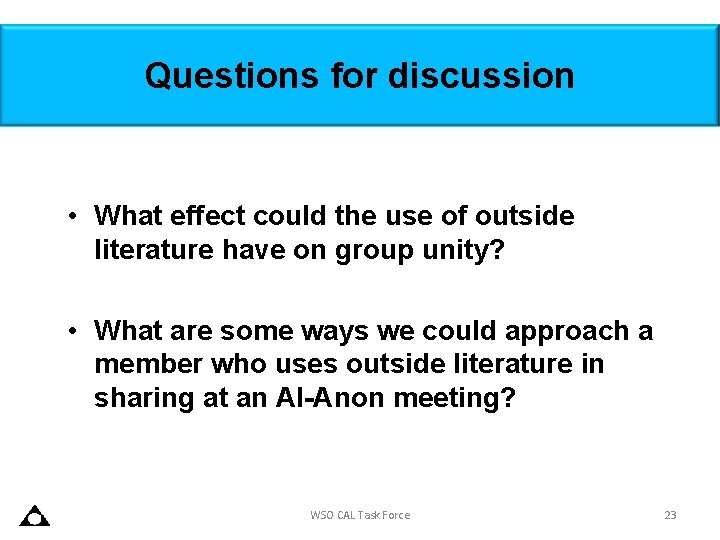 Questions for discussion

• What effect could the use of outside literature have on group unity?

• What are some ways we could approach a member who uses outside literature in sharing at an Al-Anon meeting?

WSO CAL Task Force

23